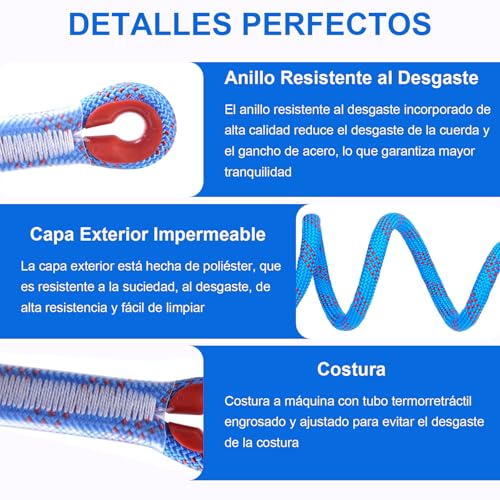 DETALLES PERFECTOS

Anillo Resistente al Desgaste

El anillo resistente al desgaste incorporado de alta calidad reduce el desgaste de la cuerda y el gancho de acero, lo que garantiza mayor tranquilidad

Capa Exterior Impermeable

La capa exterior está hecha de poliéster, que es resistente a la suciedad, al desgaste, de alta resistencia y fácil de limpiar

Costura

Costura a máquina con tubo termorretráctil engrosado y ajustado para evitar el desgaste de la costura